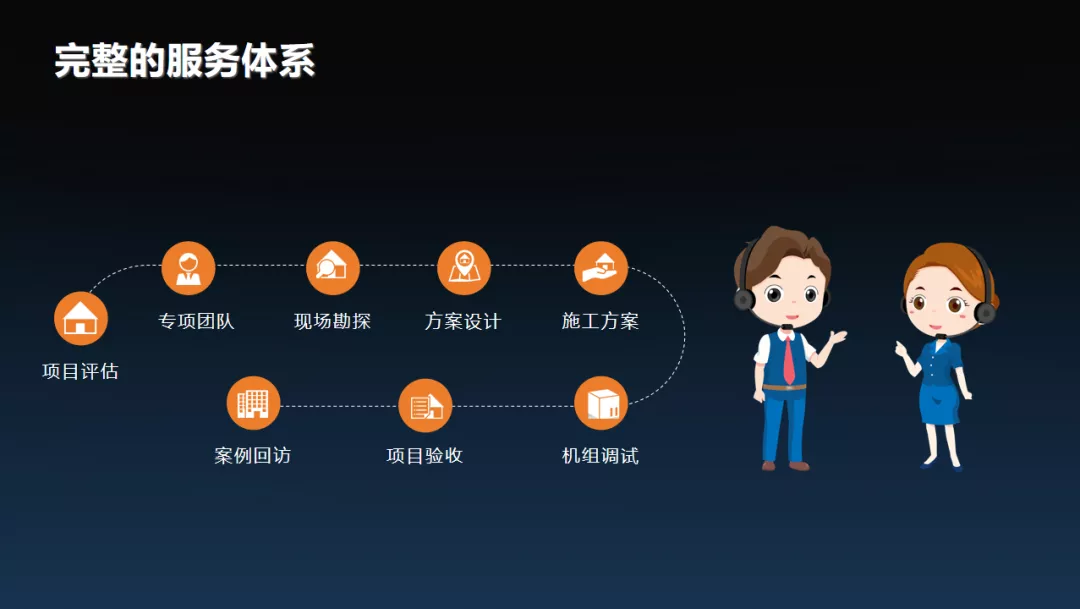 完整的服务体系

项目评估

专项团队

现场勘探

方案设计

施工方案

机组调试

项目验收

案例回访